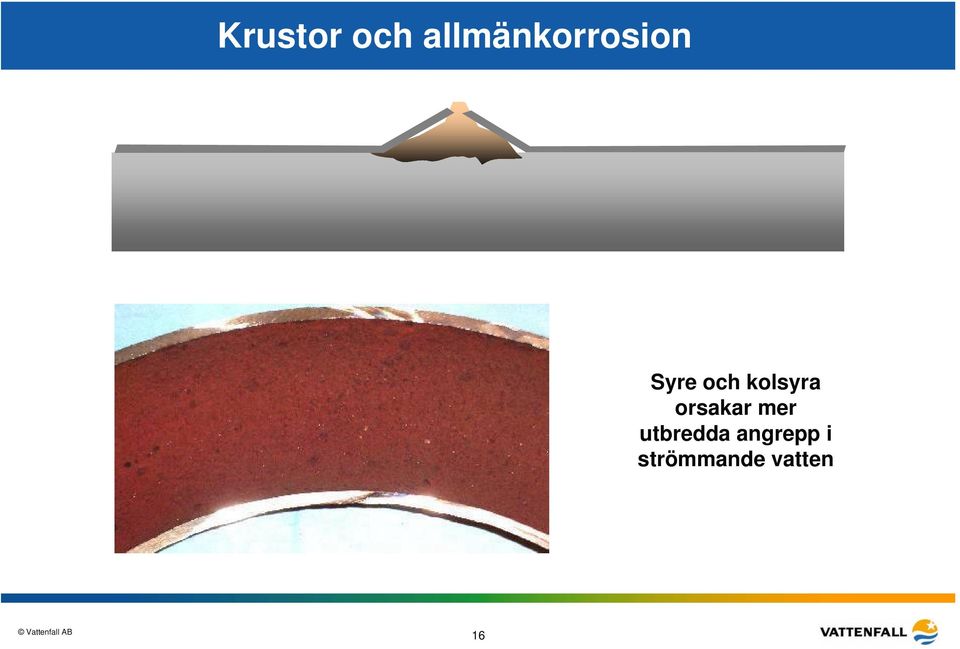 Krustor och allmänkorrosion

Syre och kolsyra orsakar mer utbredda angrepp i strömmande vatten

© Vattenfall AB

16

VATTENFALL